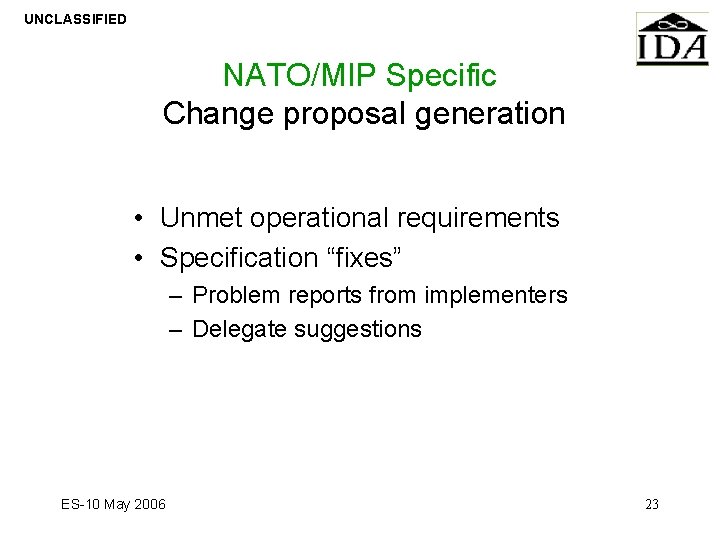 UNCLASSIFIED

IDA

NATO/MIP Specific
Change proposal generation

• Unmet operational requirements
• Specification “fixes”
– Problem reports from implementers
– Delegate suggestions

ES-10 May 2006

23